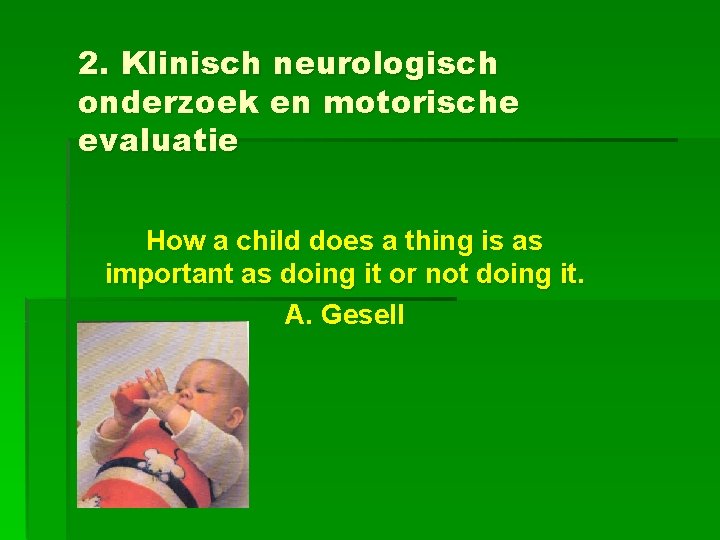 2. Klinisch neurologisch onderzoek en motorische evaluatie

How a child does a thing is as important as doing it or not doing it.

A. Gesell